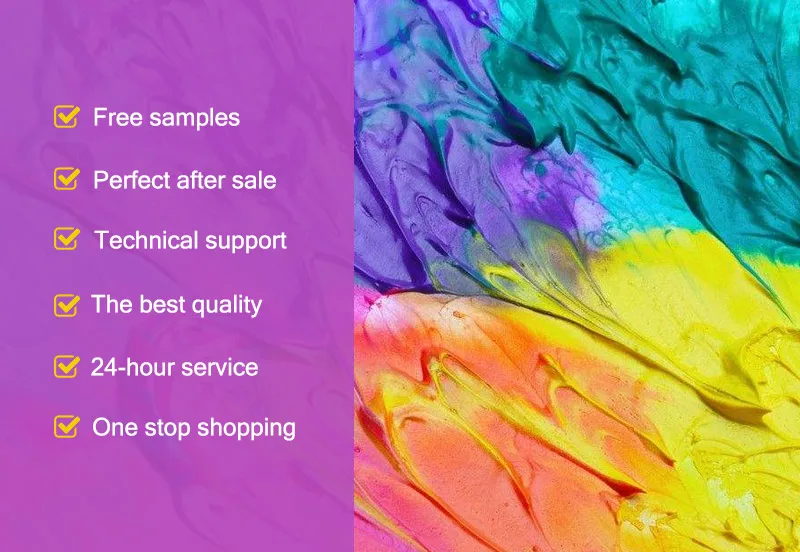 Free samples

Perfect after sale

Technical support

The best quality

24-hour service

One stop shopping